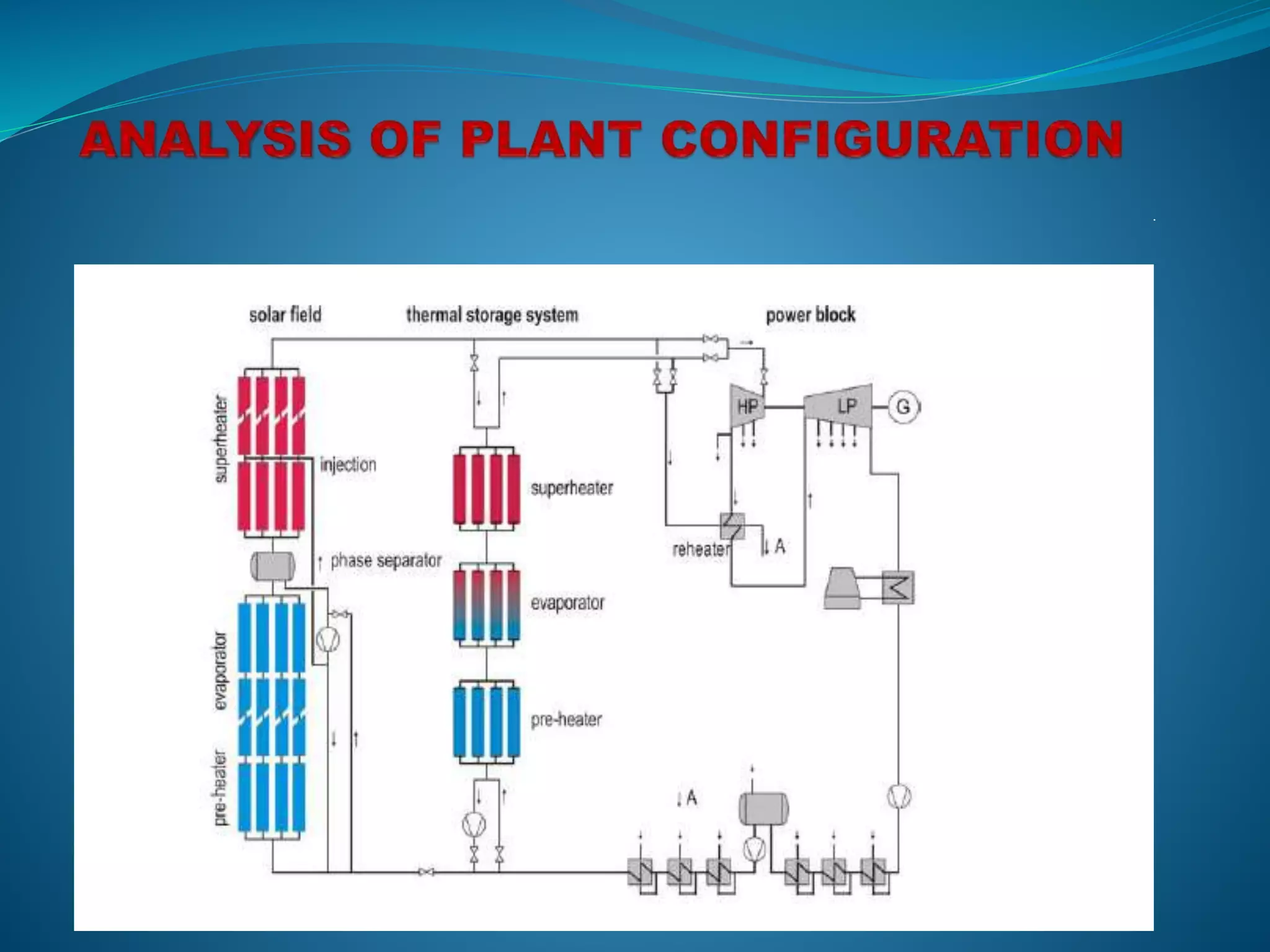 ANALYSIS OF PLANT CONFIGURATION

solar field
thermal storage system
power block

superheater
injection
phase separator
evaporator
pre-heater

superheater
evaporator
pre-heater

HP
LP
G
reheater
A
A